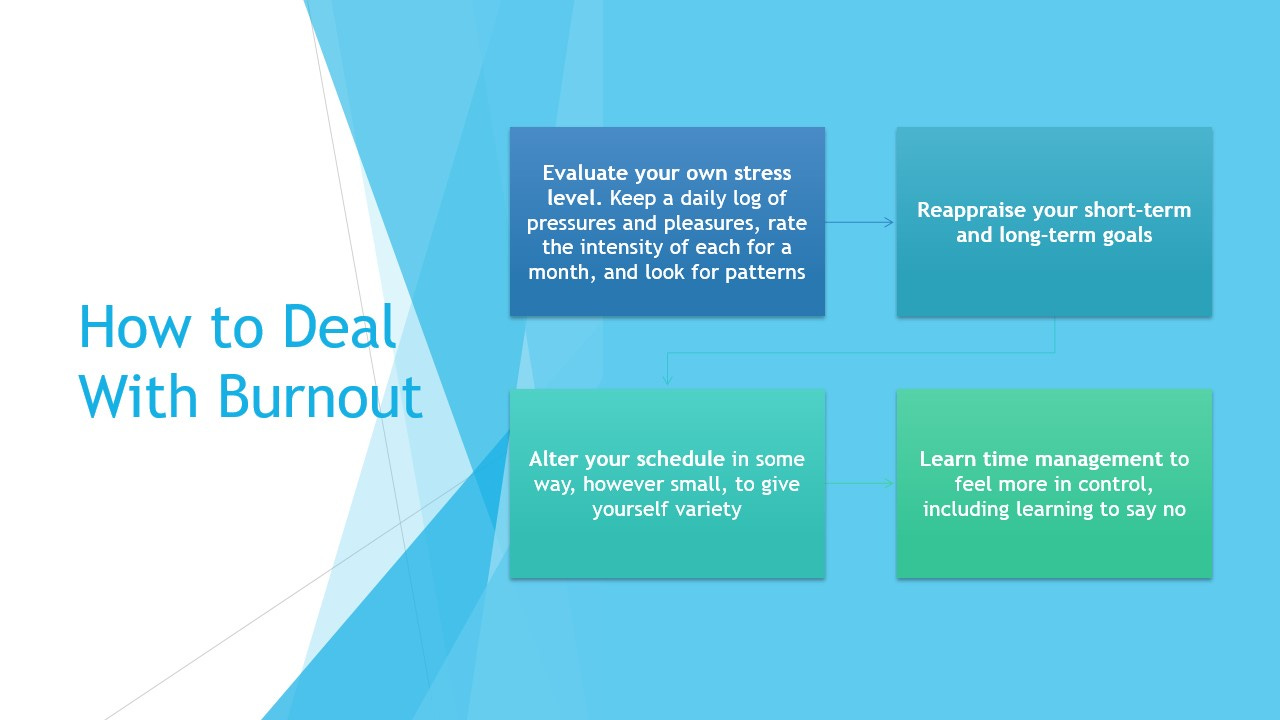 How to Deal With Burnout

Evaluate your own stress level. Keep a daily log of pressures and pleasures, rate the intensity of each for a month, and look for patterns

Reappraise your short-term and long-term goals

Alter your schedule in some way, however small, to give yourself variety

Learn time management to feel more in control, including learning to say no